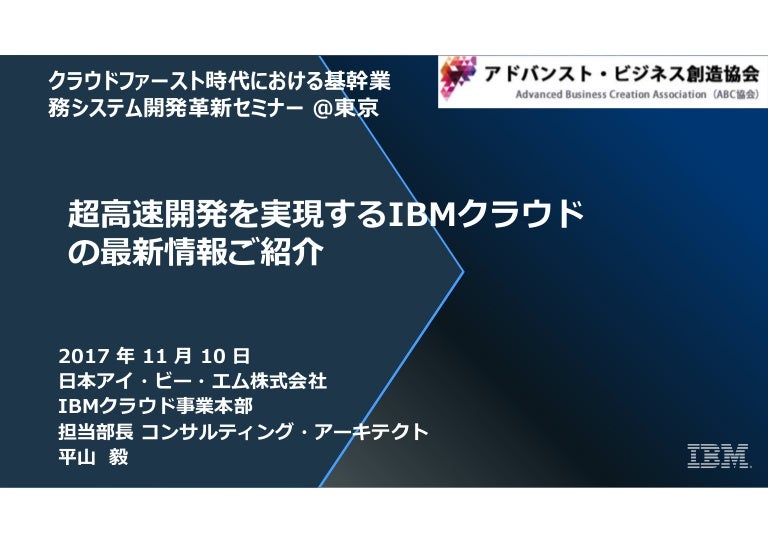 クラウドファースト時代における基幹業務システム開発革新セミナー @東京

アドバンスト・ビジネス創造協会
Advanced Business Creation Association（ABC協会）

超高速開発を実現するIBMクラウドの最新情報ご紹介

2017 年 11 月 10 日
日本アイ・ビー・エム株式会社
IBMクラウド事業本部
担当部長 コンサルティング・アーキテクト
平山 毅

IBM